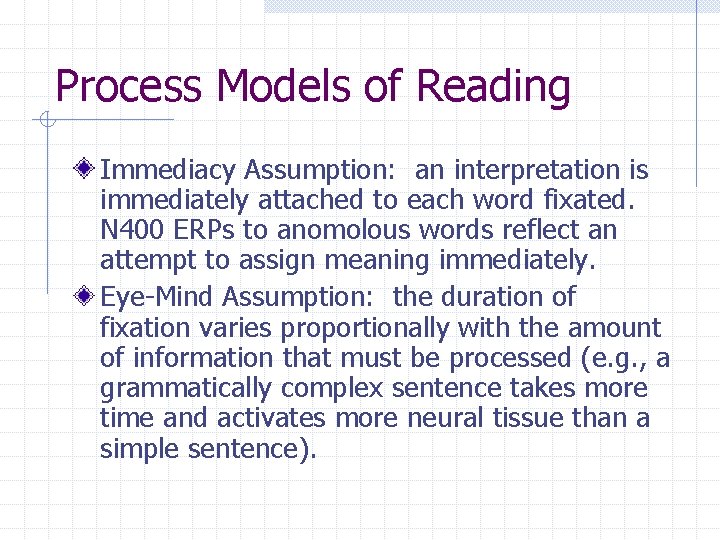 Process Models of Reading

Immediacy Assumption: an interpretation is immediately attached to each word fixated. N400 ERPs to anomolous words reflect an attempt to assign meaning immediately.

Eye-Mind Assumption: the duration of fixation varies proportionally with the amount of information that must be processed (e.g., a grammatically complex sentence takes more time and activates more neural tissue than a simple sentence).